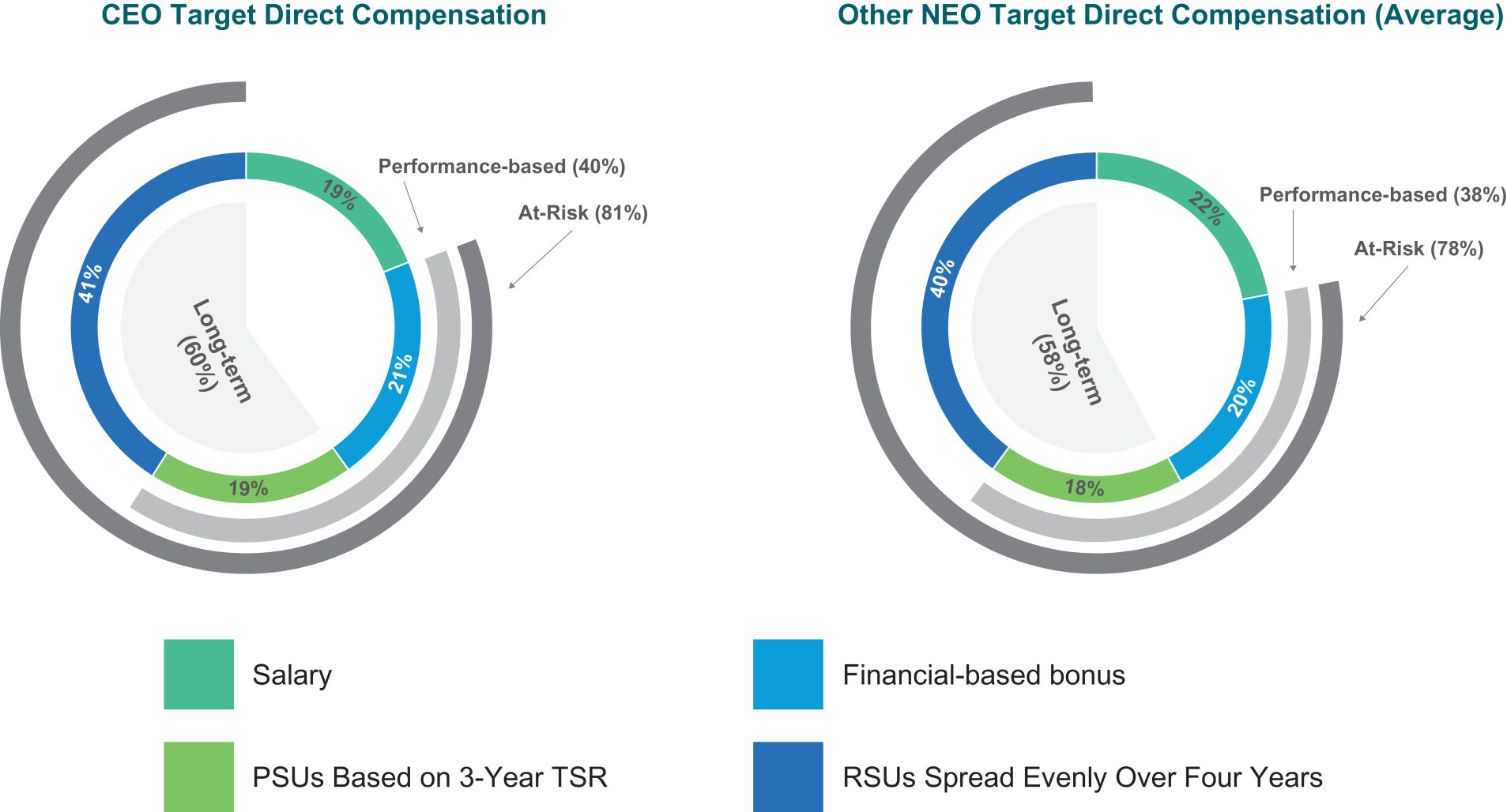 CEO Target Direct Compensation

Performance-based (40%)

At-Risk (81%)

19%

21%

19%

41%

Long-term (60%)

Other NEO Target Direct Compensation (Average)

Performance-based (38%)

At-Risk (78%)

22%

20%

18%

40%

Long-term (58%)

Salary

Financial-based bonus

PSUs Based on 3-Year TSR

RSUs Spread Evenly Over Four Years